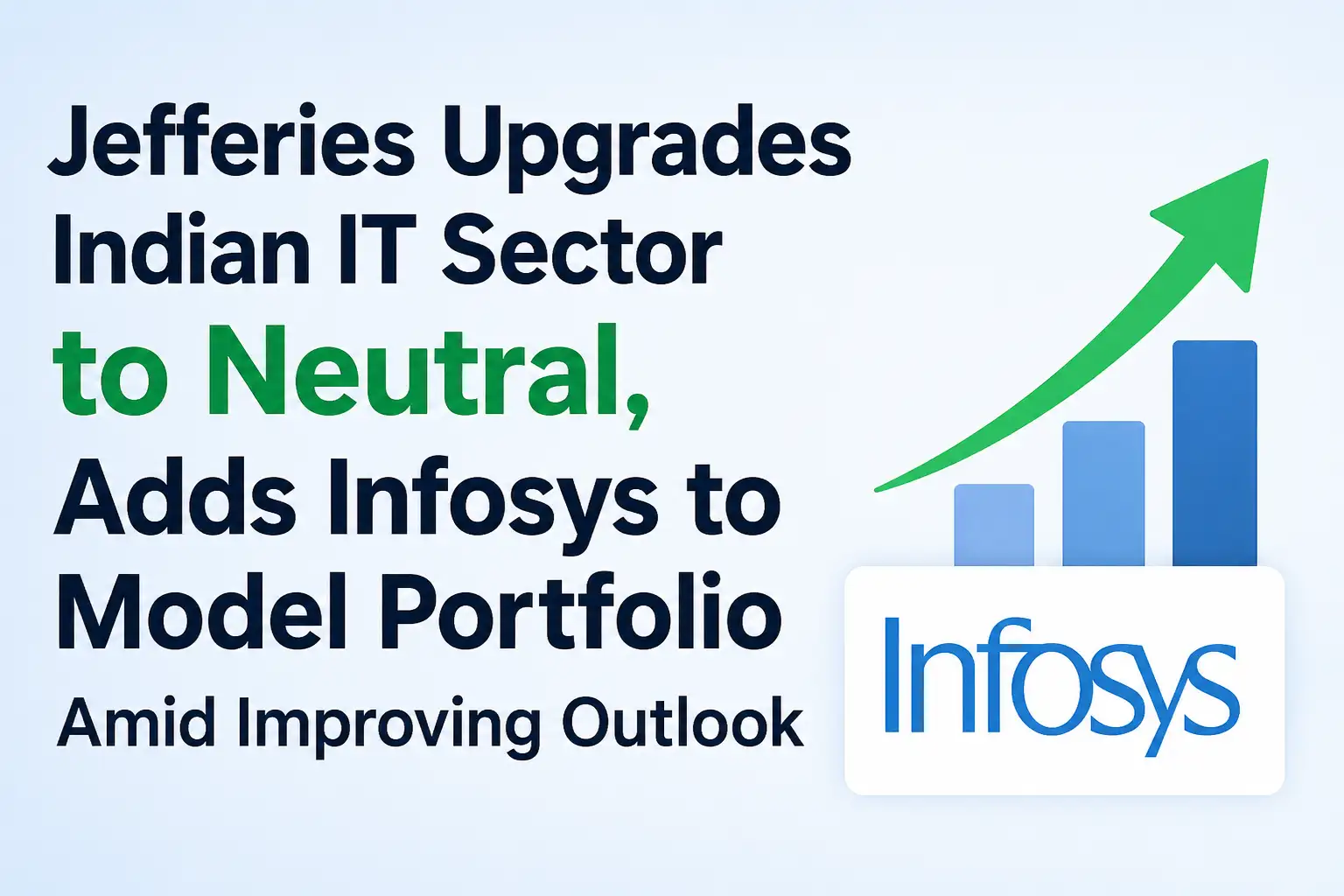 Jefferies Upgrades Indian IT Sector to Neutral, Adds Infosys to Model Portfolio

Amid Improving Outlook

Infosys